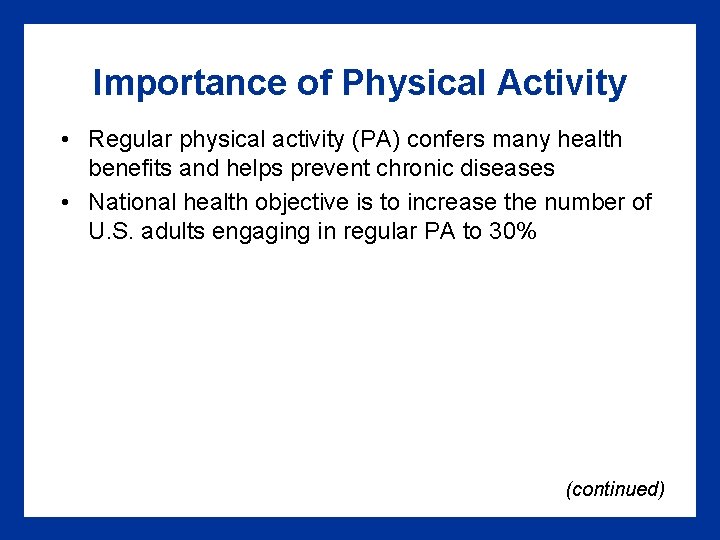 Importance of Physical Activity

• Regular physical activity (PA) confers many health benefits and helps prevent chronic diseases
• National health objective is to increase the number of U.S. adults engaging in regular PA to 30%

(continued)